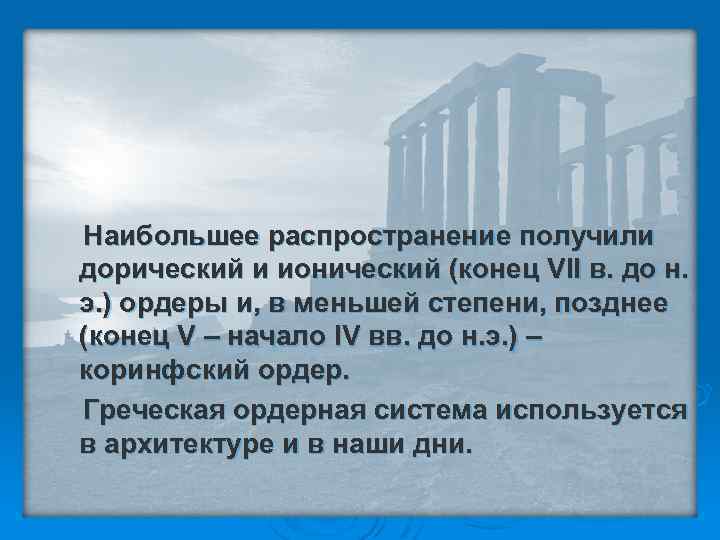 Наибольшее распространение получили дорический и ионический (конец VII в. до н. э.) ордеры и, в меньшей степени, позднее (конец V – начало IV вв. до н.э.) – коринфский ордер.

Греческая ордерная система используется в архитектуре и в наши дни.